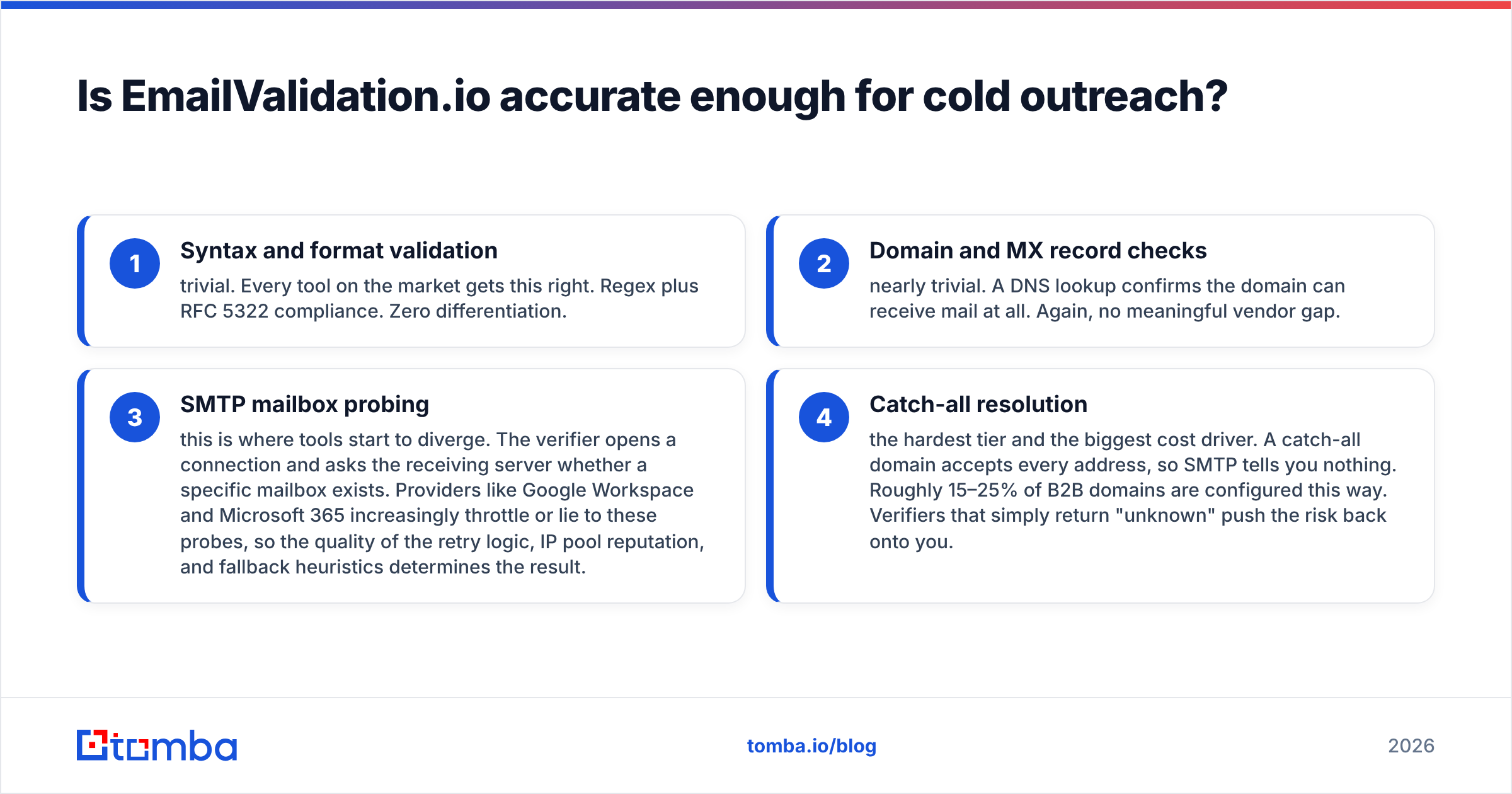 Is EmailValidation.io accurate enough for cold outreach?

1

Syntax and format validation

trivial. Every tool on the market gets this right. Regex plus RFC 5322 compliance. Zero differentiation.

2

Domain and MX record checks

nearly trivial. A DNS lookup confirms the domain can receive mail at all. Again, no meaningful vendor gap.

3

SMTP mailbox probing

this is where tools start to diverge. The verifier opens a connection and asks the receiving server whether a specific mailbox exists. Providers like Google Workspace and Microsoft 365 increasingly throttle or lie to these probes, so the quality of the retry logic, IP pool reputation, and fallback heuristics determines the result.

4

Catch-all resolution

the hardest tier and the biggest cost driver. A catch-all domain accepts every address, so SMTP tells you nothing. Roughly 15–25% of B2B domains are configured this way. Verifiers that simply return "unknown" push the risk back onto you.

tomba

tomba.io/blog

2026